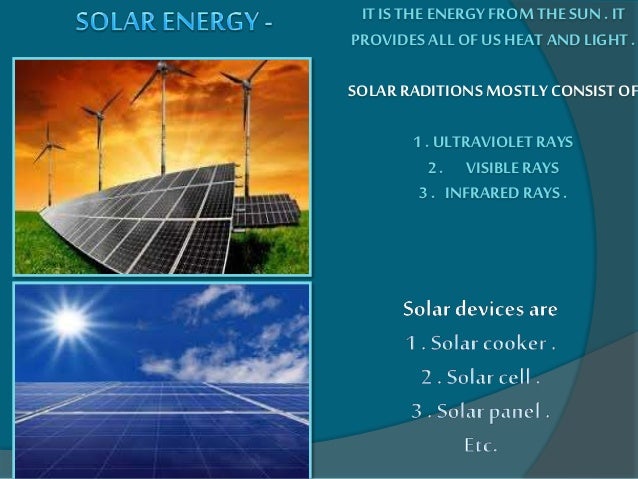 SOLAR ENERGY -

IT IS THE ENERGY FROM THE SUN . IT PROVIDES ALL OF US HEAT AND LIGHT .

SOLAR RADITIONS MOSTLY CONSIST OF

1 . ULTRAVIOLET RAYS
2 . VISIBLE RAYS
3 . INFRARED RAYS .

Solar devices are
1 . Solar cooker .
2 . Solar cell .
3 . Solar panel .
Etc.